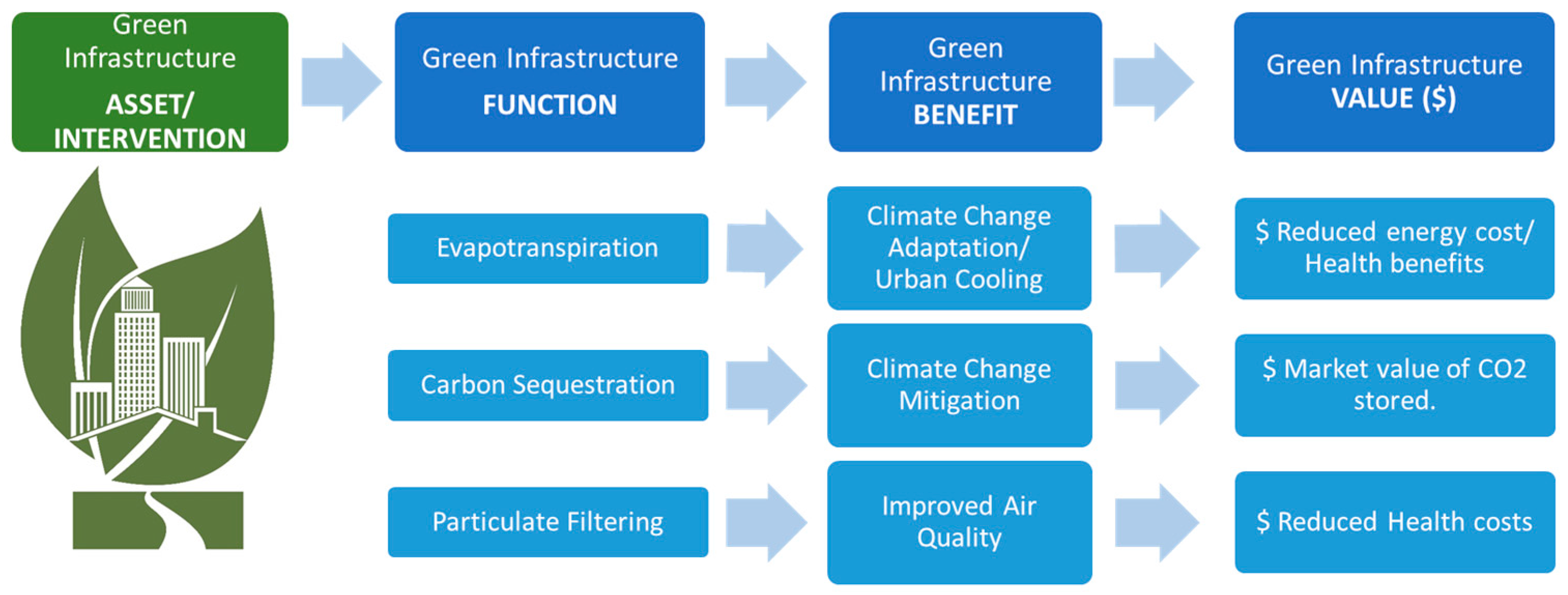 Green Infrastructure ASSET/ INTERVENTION

Green Infrastructure FUNCTION

Green Infrastructure BENEFIT

Green Infrastructure VALUE ($)

Evapotranspiration

Climate Change Adaptation/ Urban Cooling

$ Reduced energy cost/ Health benefits

Carbon Sequestration

Climate Change Mitigation

$ Market value of CO2 stored.

Particulate Filtering

Improved Air Quality

$ Reduced Health costs